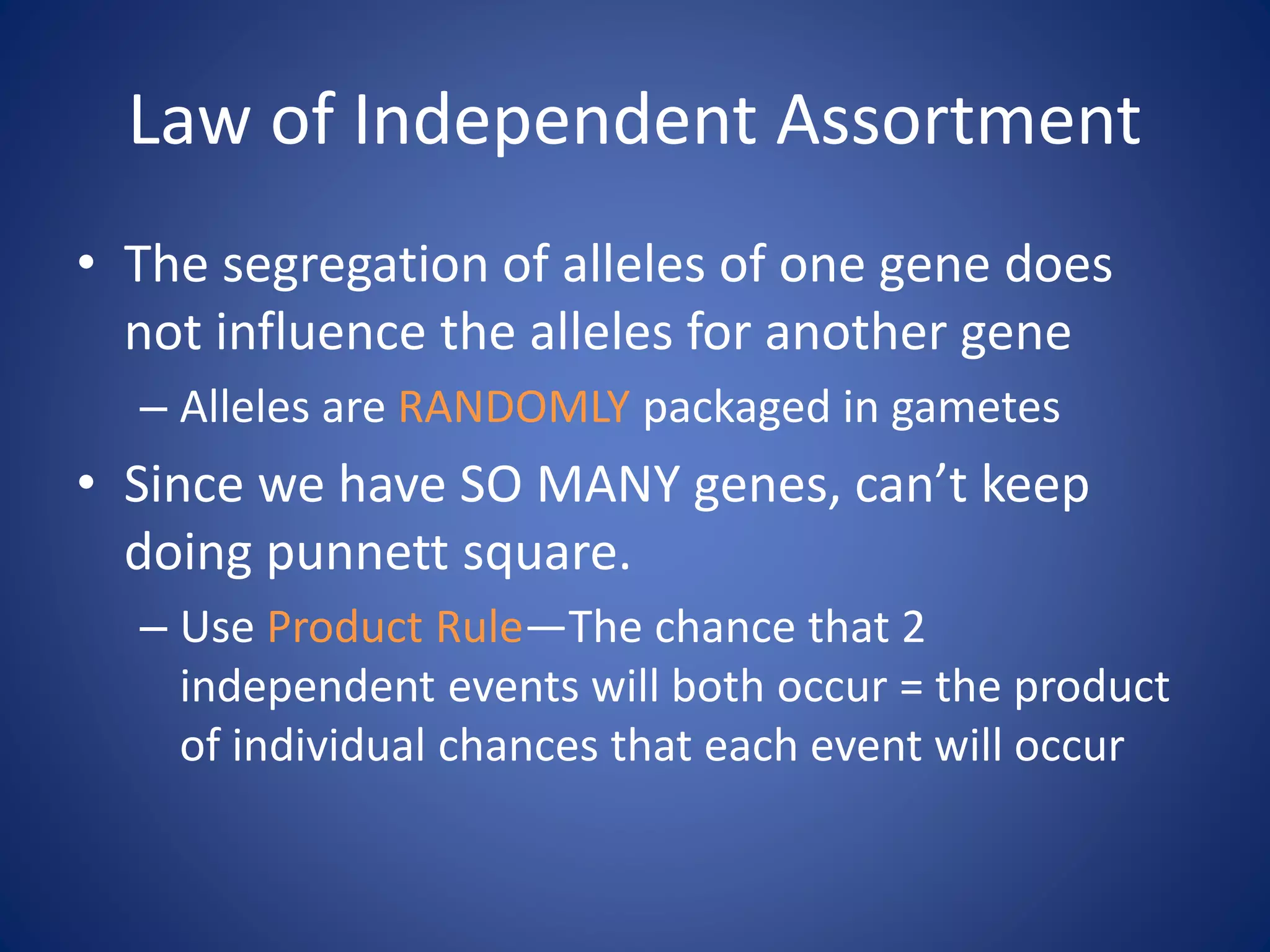 Law of Independent Assortment

• The segregation of alleles of one gene does not influence the alleles for another gene

– Alleles are RANDOMLY packaged in gametes

• Since we have SO MANY genes, can't keep doing punnett square.

– Use Product Rule—The chance that 2 independent events will both occur = the product of individual chances that each event will occur